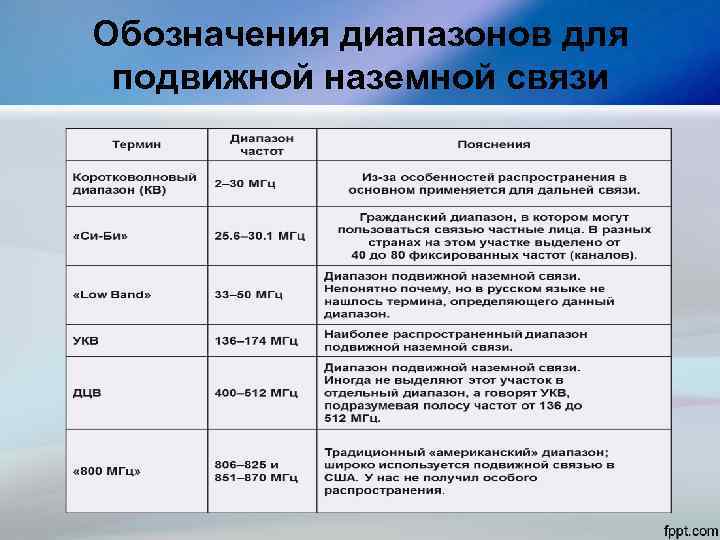 Обозначения диапазонов для подвижной наземной связи

| Термин | Диапазон частот | Пояснения |
|---|---|---|
| Коротковолновый диапазон (КВ) | 2–30 МГц | Из-за особенностей распространения в основном применяется для дальней связи. |
| «Си-Би» | 25.6–30.1 МГц | Гражданский диапазон, в котором могут пользоваться связью частные лица. В разных странах на этом участке выделено от 40 до 80 фиксированных частот (каналов). |
| «Low Band» | 33–50 МГц | Диапазон подвижной наземной связи. Непонятно почему, но в русском языке не нашлось термина, определяющего данный диапазон. |
| УКВ | 136–174 МГц | Наиболее распространенный диапазон подвижной наземной связи. |
| ДЦВ | 400–512 МГц | Диапазон подвижной наземной связи. Иногда не выделяют этот участок в отдельный диапазон, а говорят УКВ, подразумевая полосу частот от 136 до 512 МГц. |
| «800 МГц» | 806–825 и 851–870 МГц | Традиционный «американский» диапазон; широко используется подвижной связью в США. У нас не получил особого распространения. |

fppt.com